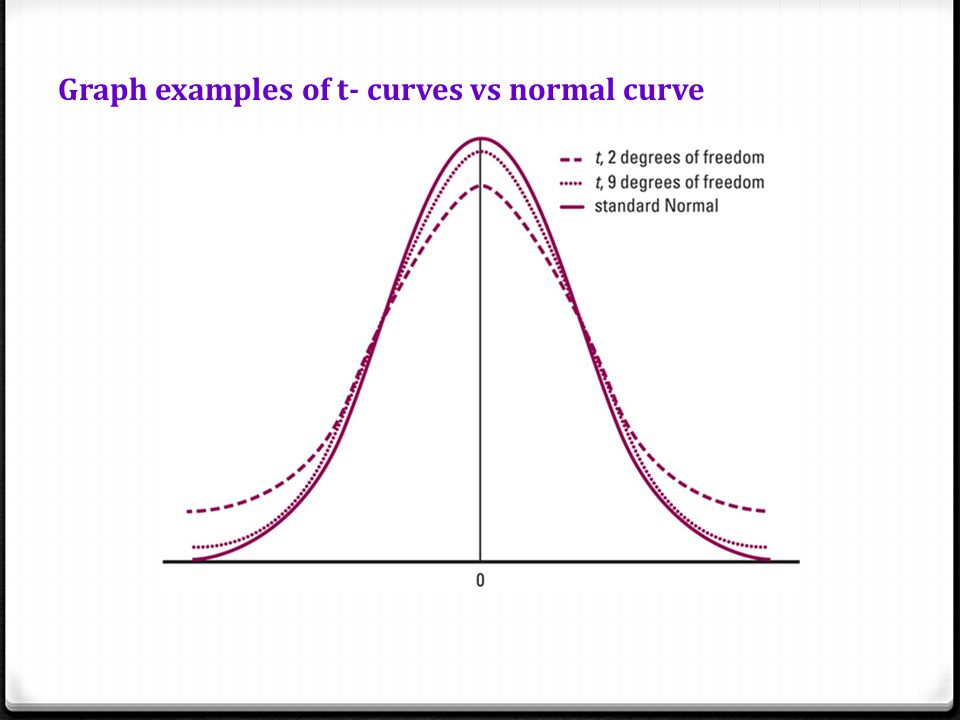 Graph examples of t- curves vs normal curve

t, 2 degrees of freedom
t, 9 degrees of freedom
standard Normal

0